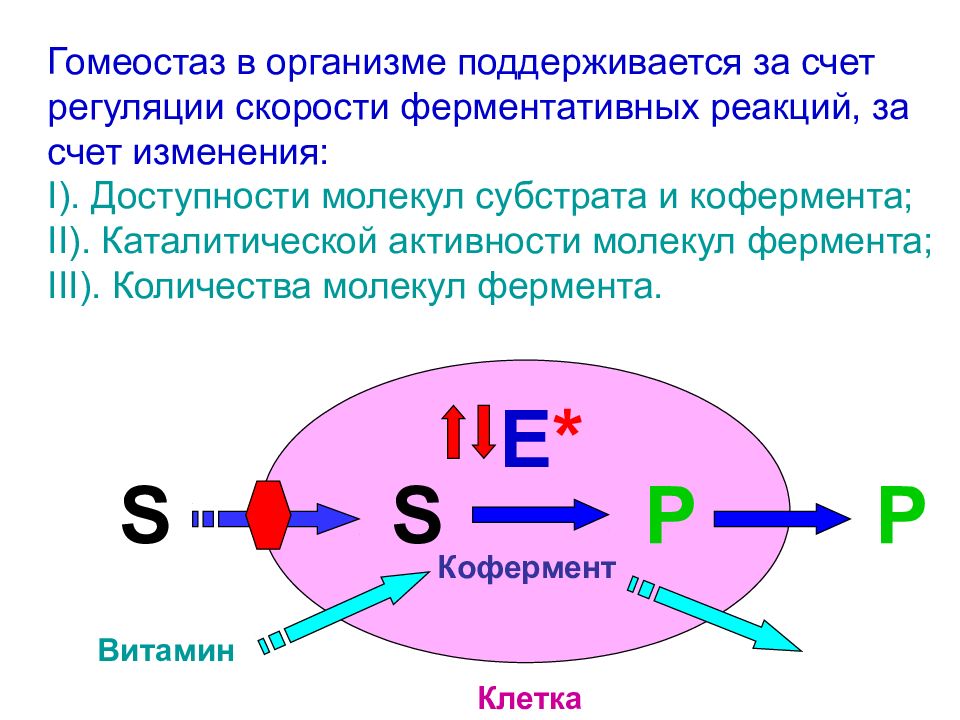 Гомеостаз в организме поддерживается за счет регуляции скорости ферментативных реакций, за счет изменения:
I). Доступности молекул субстрата и кофермента;
II). Каталитической активности молекул фермента;
III). Количества молекул фермента.

E*

S S P P

Кофермент

Витамин

Клетка